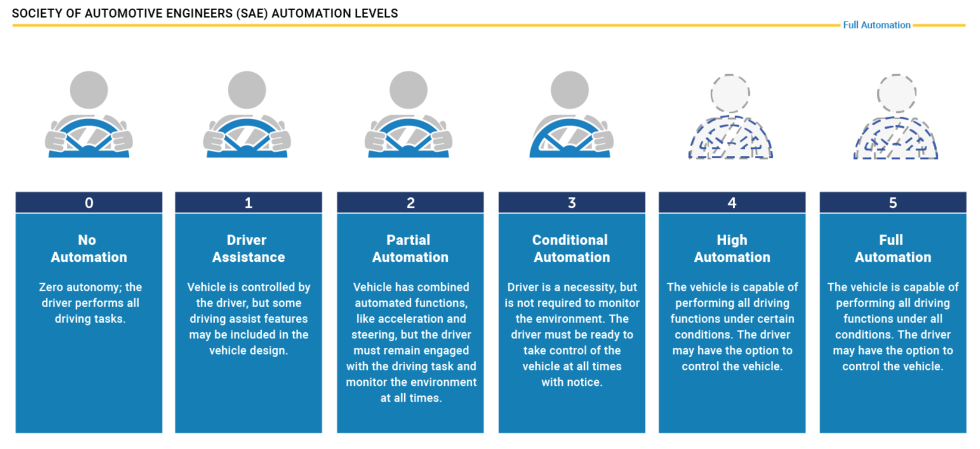 SOCIETY OF AUTOMOTIVE ENGINEERS (SAE) AUTOMATION LEVELS

Full Automation

0

No Automation

Zero autonomy; the driver performs all driving tasks.

1

Driver Assistance

Vehicle is controlled by the driver, but some driving assist features may be included in the vehicle design.

2

Partial Automation

Vehicle has combined automated functions, like acceleration and steering, but the driver must remain engaged with the driving task and monitor the environment at all times.

3

Conditional Automation

Driver is a necessity, but is not required to monitor the environment. The driver must be ready to take control of the vehicle at all times with notice.

4

High Automation

The vehicle is capable of performing all driving functions under certain conditions. The driver may have the option to control the vehicle.

5

Full Automation

The vehicle is capable of performing all driving functions under all conditions. The driver may have the option to control the vehicle.